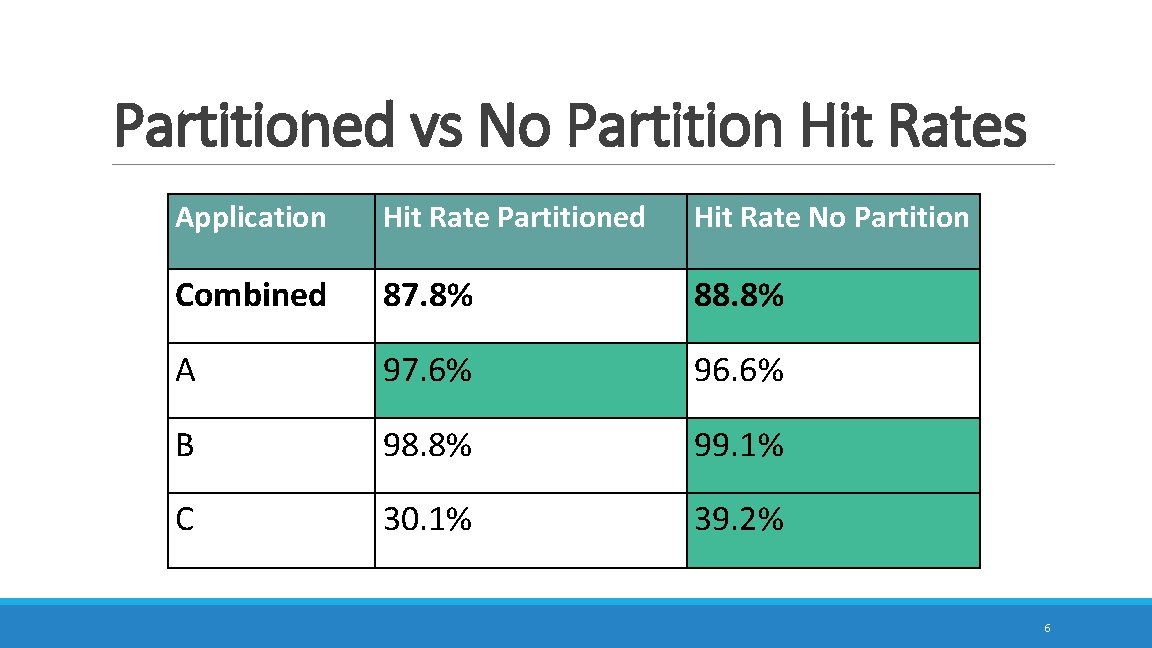 Partitioned vs No Partition Hit Rates

| Application | Hit Rate Partitioned | Hit Rate No Partition |
|---|---|---|
| Combined | 87.8% | 88.8% |
| A | 97.6% | 96.6% |
| B | 98.8% | 99.1% |
| C | 30.1% | 39.2% |

6